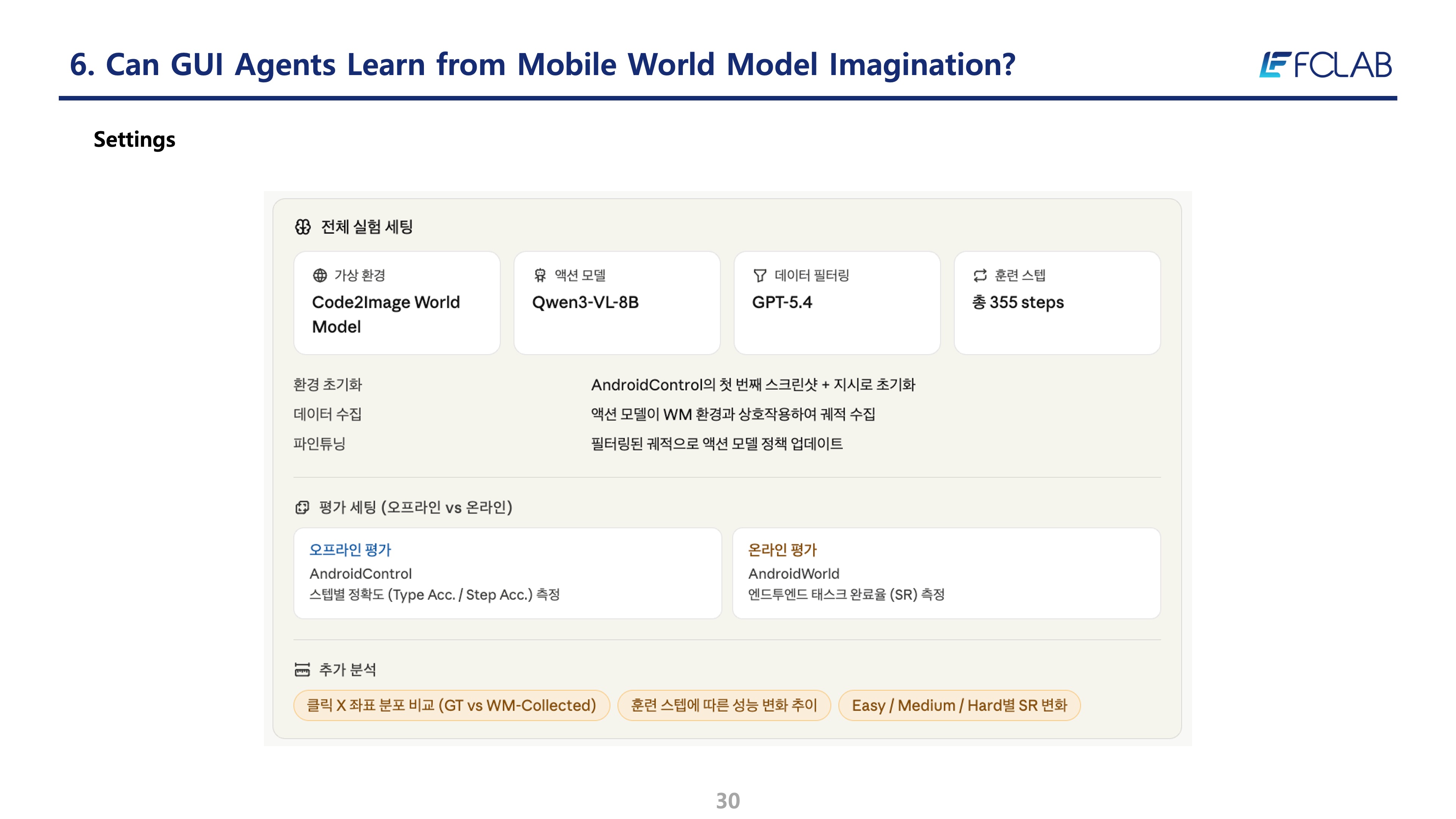 6. Can GUI Agents Learn from Mobile World Model Imagination?

FCLAB

Settings

전체 실험 세팅

가상 환경
Code2Image World Model

액션 모델
Qwen3-VL-8B

데이터 필터링
GPT-5.4

훈련 스텝
총 355 steps

환경 초기화 AndroidControl의 첫 번째 스크린샷 + 지시로 초기화

데이터 수집 액션 모델이 WM 환경과 상호작용하여 궤적 수집

파인튜닝 필터링된 궤적으로 액션 모델 정책 업데이트

평가 세팅 (오프라인 vs 온라인)

오프라인 평가
AndroidControl
스텝별 정확도 (Type Acc. / Step Acc.) 측정

온라인 평가
AndroidWorld
엔드투엔드 태스크 완료율 (SR) 측정

추가 분석

클릭 X 좌표 분포 비교 (GT vs WM-Collected)

훈련 스텝에 따른 성능 변화 추이

Easy / Medium / Hard별 SR 변화

30